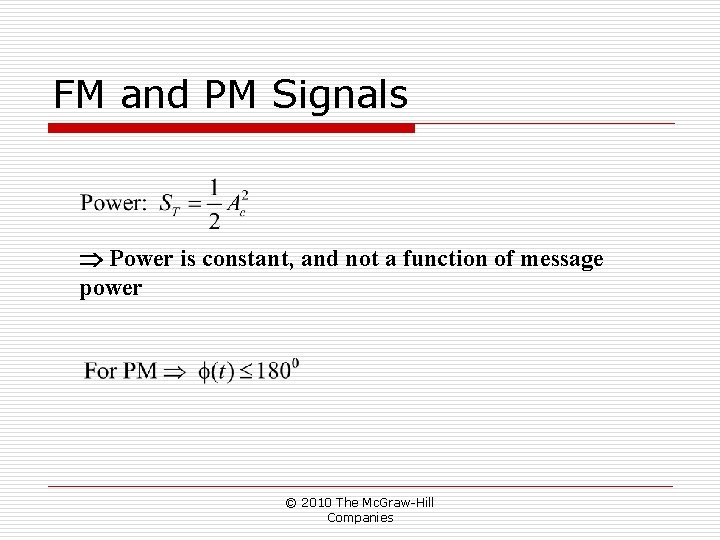 FM and PM Signals

Power: $S_T = \frac{1}{2} A_c^2$

$\Rightarrow$ Power is constant, and not a function of message power

For PM $\Rightarrow$ $\phi(t) \leq 180^0$

© 2010 The McGraw-Hill Companies